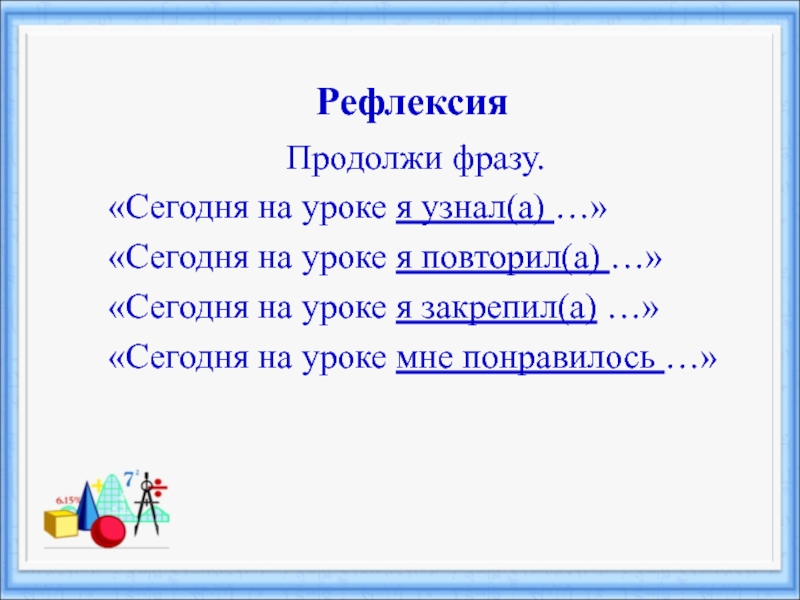 Рефлексия

Продолжи фразу.

«Сегодня на уроке я узнал(а) …»

«Сегодня на уроке я повторил(а) …»

«Сегодня на уроке я закрепил(а) …»

«Сегодня на уроке мне понравилось …»

6.15%

$7^2$